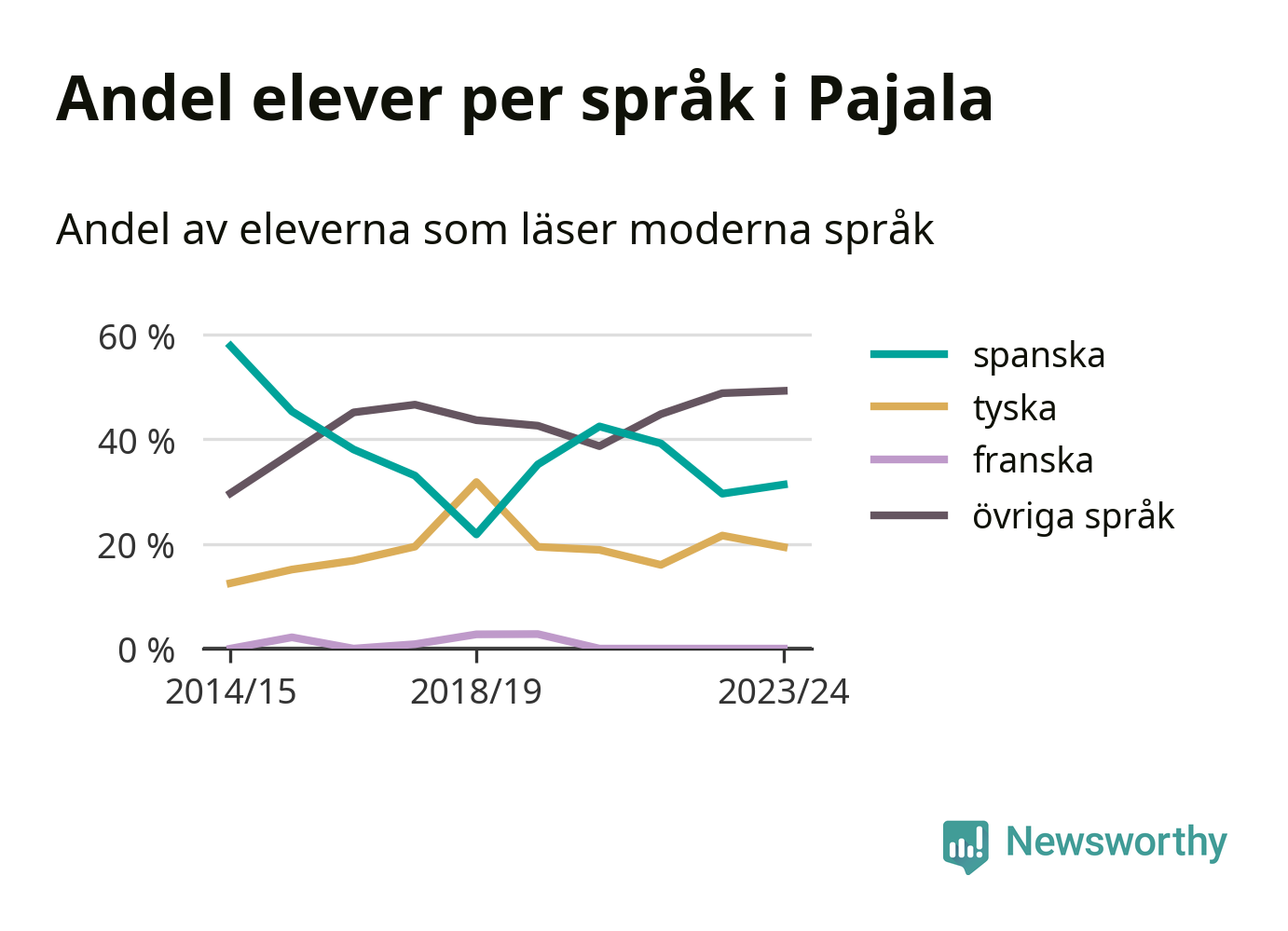 Andel elever per språk i Pajala

Andel av eleverna som läser moderna språk

60 %
40 %
20 %
0 %

2014/15
2018/19
2023/24

spanska
tyska
franska
övriga språk

Newsworthy